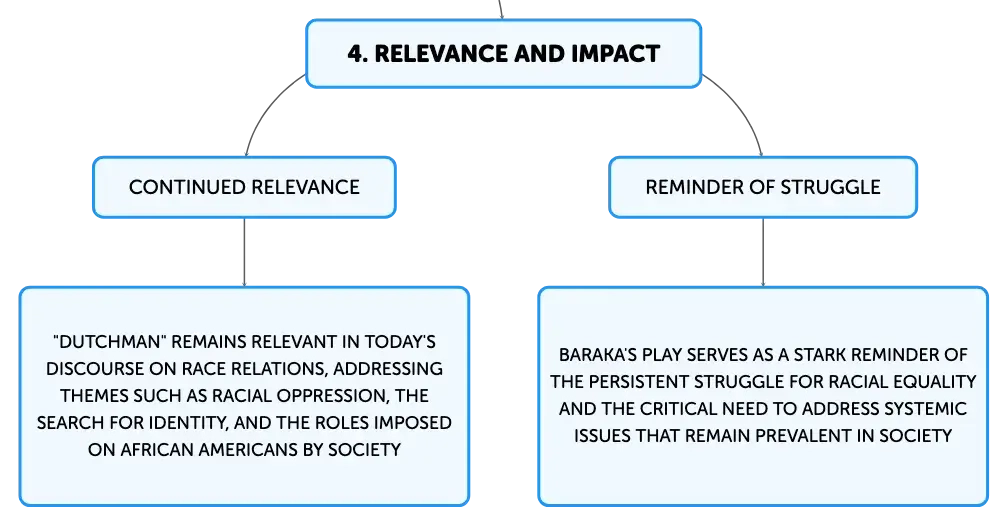 4. RELEVANCE AND IMPACT

CONTINUED RELEVANCE

"DUTCHMAN" REMAINS RELEVANT IN TODAY'S DISCOURSE ON RACE RELATIONS, ADDRESSING THEMES SUCH AS RACIAL OPPRESSION, THE SEARCH FOR IDENTITY, AND THE ROLES IMPOSED ON AFRICAN AMERICANS BY SOCIETY

REMINDER OF STRUGGLE

BARAKA'S PLAY SERVES AS A STARK REMINDER OF THE PERSISTENT STRUGGLE FOR RACIAL EQUALITY AND THE CRITICAL NEED TO ADDRESS SYSTEMIC ISSUES THAT REMAIN PREVALENT IN SOCIETY